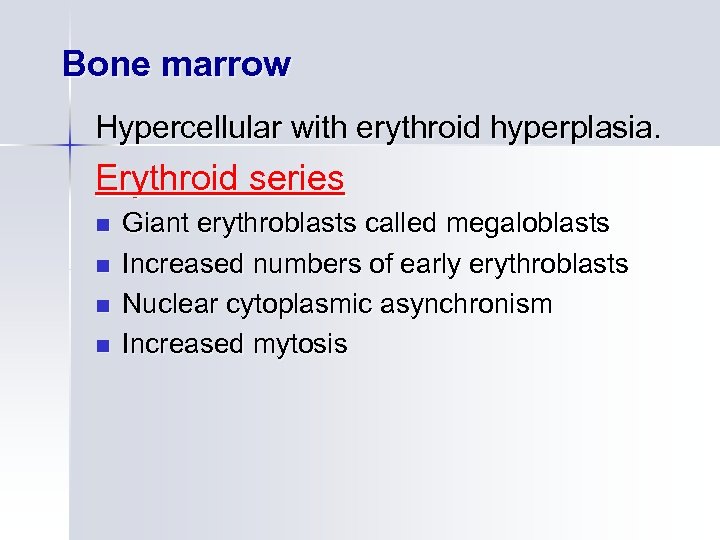 Bone marrow

Hypercellular with erythroid hyperplasia.

Erythroid series

- Giant erythroblasts called megaloblasts
- Increased numbers of early erythroblasts
- Nuclear cytoplasmic asynchronism
- Increased mytosis